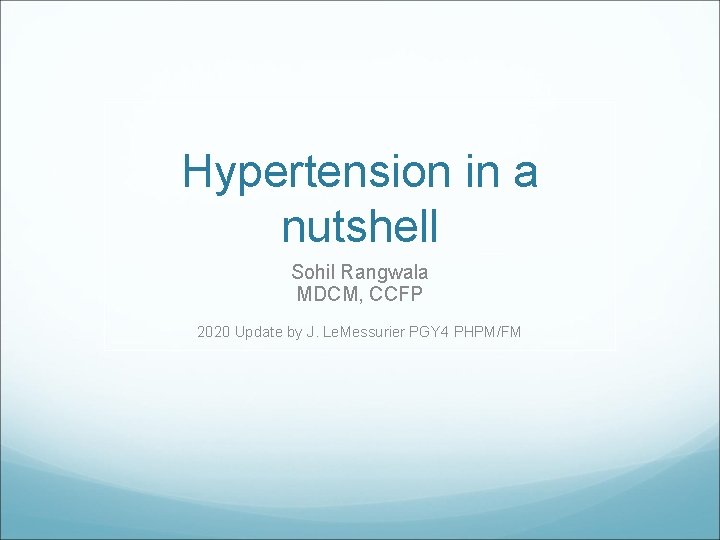 Hypertension in a nutshell

Sohil Rangwala
MDCM, CCFP

2020 Update by J. LeMessurier PGY4 PHPM/FM